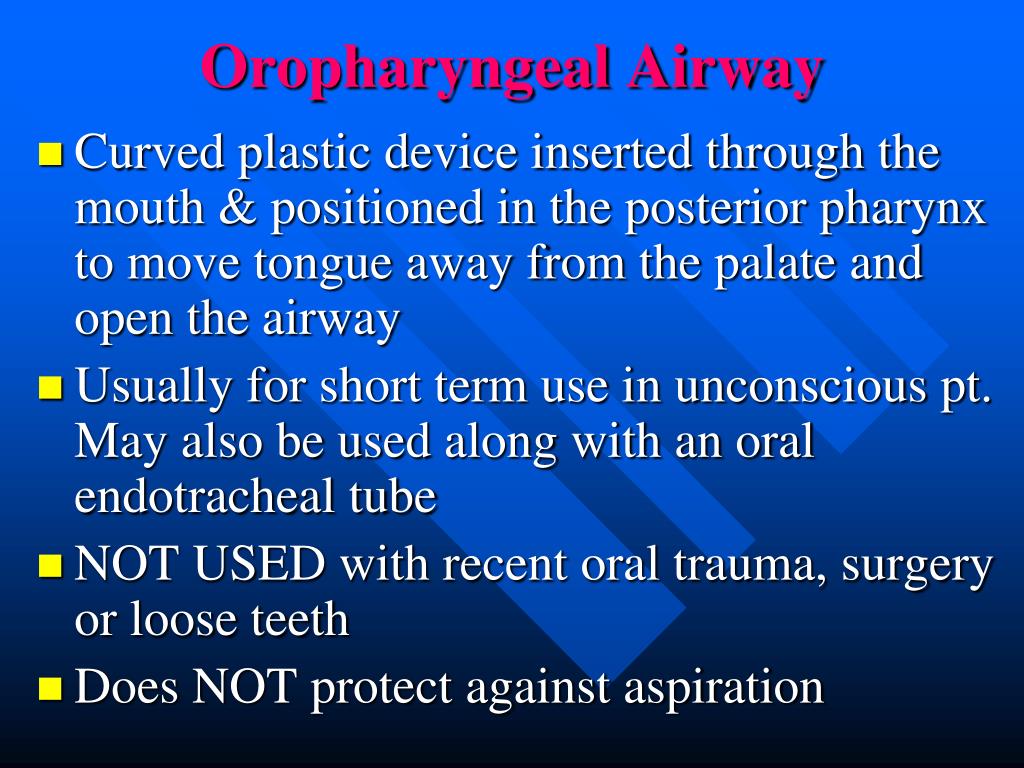 Oropharyngeal Airway

- Curved plastic device inserted through the mouth & positioned in the posterior pharynx to move tongue away from the palate and open the airway
- Usually for short term use in unconscious pt. May also be used along with an oral endotracheal tube
- NOT USED with recent oral trauma, surgery or loose teeth
- Does NOT protect against aspiration